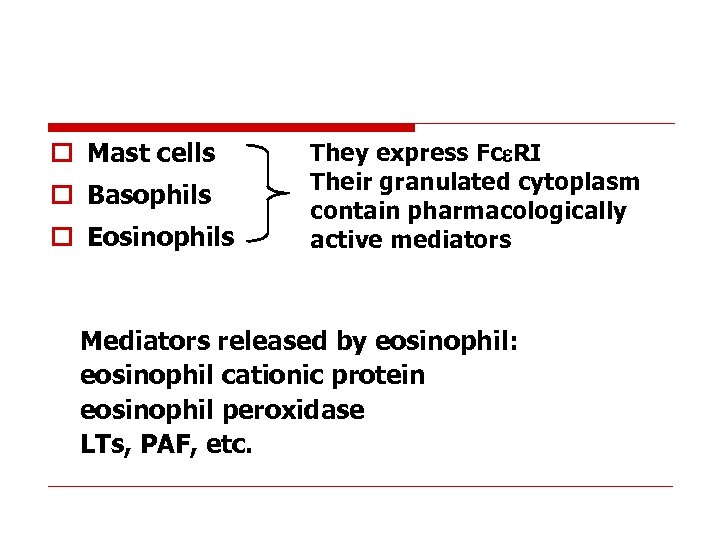 Mast cells
Basophils
Eosinophils

They express FcεRI
Their granulated cytoplasm contain pharmacologically active mediators

Mediators released by eosinophil:
eosinophil cationic protein
eosinophil peroxidase
LTs, PAF, etc.